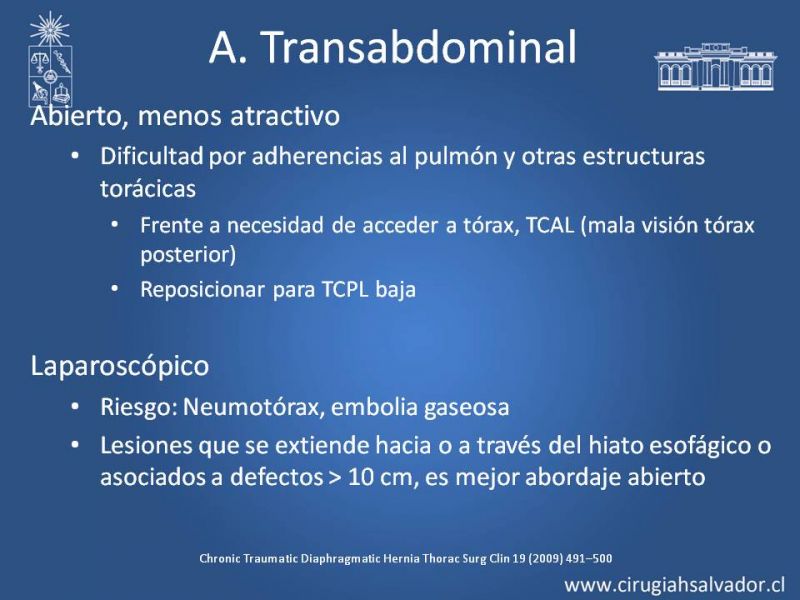 A. Transabdominal

Abierto, menos atractivo

• Dificultad por adherencias al pulmón y otras estructuras torácicas

• Frente a necesidad de acceder a tórax, TCAL (mala visión tórax posterior)

• Reposicionar para TCPL baja

Laparoscópico

• Riesgo: Neumotórax, embolia gaseosa

• Lesiones que se extiende hacia o a través del hiato esofágico o asociados a defectos > 10 cm, es mejor abordaje abierto

Chronic Traumatic Diaphragmatic Hernia Thorac Surg Clin 19 (2009) 491–500

www.cirugiahsalvador.cl